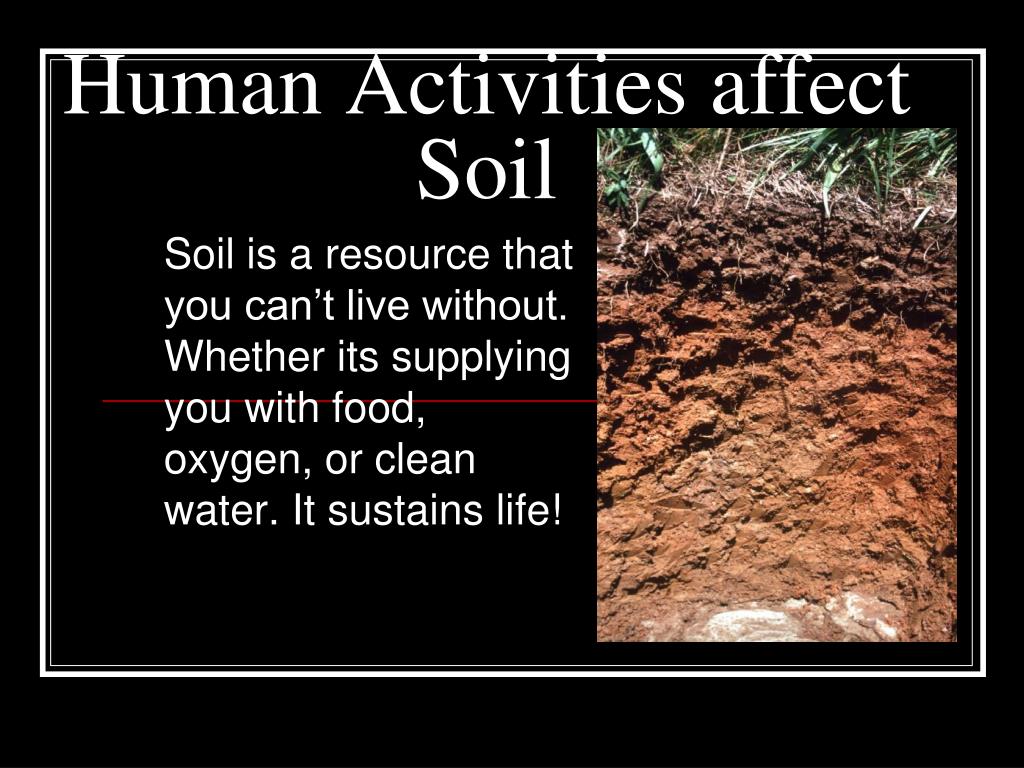 Human Activities affect Soil

Soil is a resource that you can’t live without. Whether its supplying you with food, oxygen, or clean water. It sustains life!